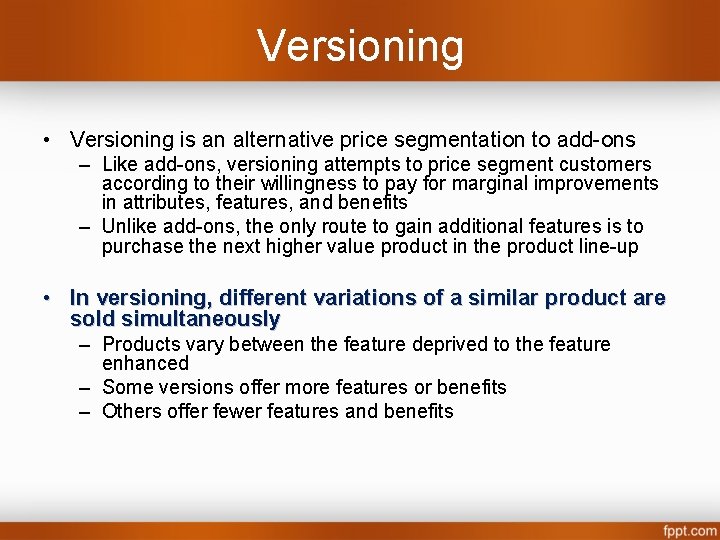 Versioning

• Versioning is an alternative price segmentation to add-ons
– Like add-ons, versioning attempts to price segment customers according to their willingness to pay for marginal improvements in attributes, features, and benefits
– Unlike add-ons, the only route to gain additional features is to purchase the next higher value product in the product line-up

• In versioning, different variations of a similar product are sold simultaneously
– Products vary between the feature deprived to the feature enhanced
– Some versions offer more features or benefits
– Others offer fewer features and benefits

fppt.com